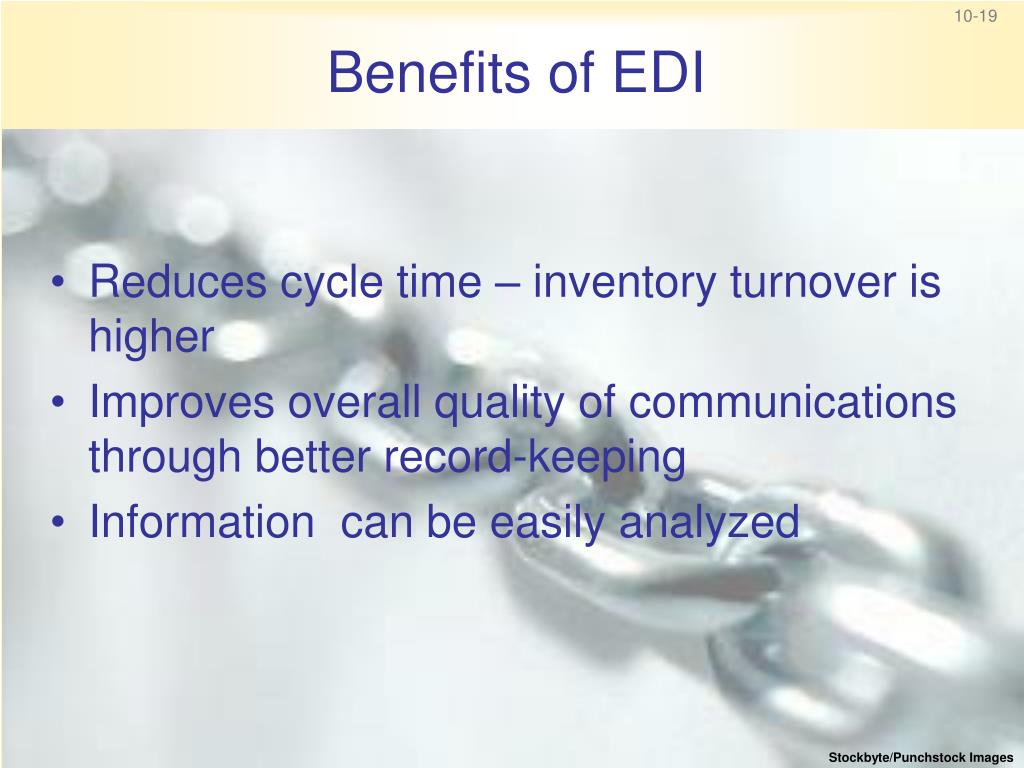 10-19

Benefits of EDI

• Reduces cycle time – inventory turnover is higher
• Improves overall quality of communications through better record-keeping
• Information can be easily analyzed

Stockbyte/Punchstock Images